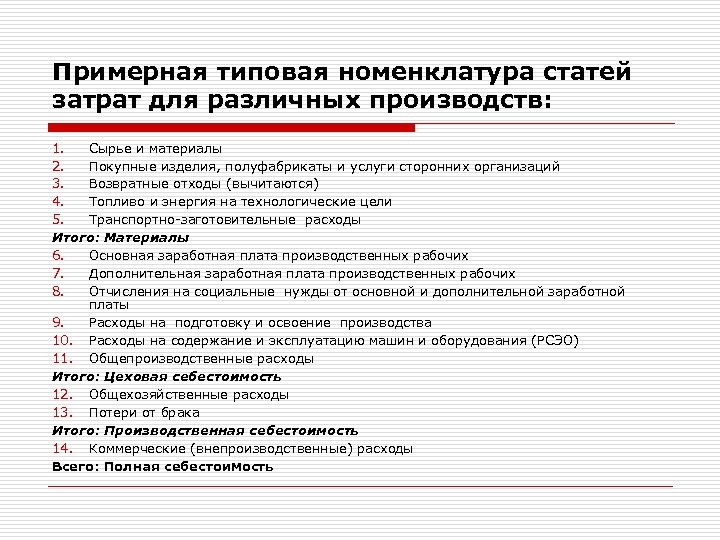 Примерная типовая номенклатура статей затрат для различных производств:

1. Сырье и материалы
2. Покупные изделия, полуфабрикаты и услуги сторонних организаций
3. Возвратные отходы (вычитаются)
4. Топливо и энергия на технологические цели
5. Транспортно-заготовительные расходы
Итого: Материалы
6. Основная заработная плата производственных рабочих
7. Дополнительная заработная плата производственных рабочих
8. Отчисления на социальные нужды от основной и дополнительной заработной платы
9. Расходы на подготовку и освоение производства
10. Расходы на содержание и эксплуатацию машин и оборудования (РСЭО)
11. Общепроизводственные расходы
Итого: Цеховая себестоимость
12. Общехозяйственные расходы
13. Потери от брака
Итого: Производственная себестоимость
14. Коммерческие (внепроизводственные) расходы
Всего: Полная себестоиМость